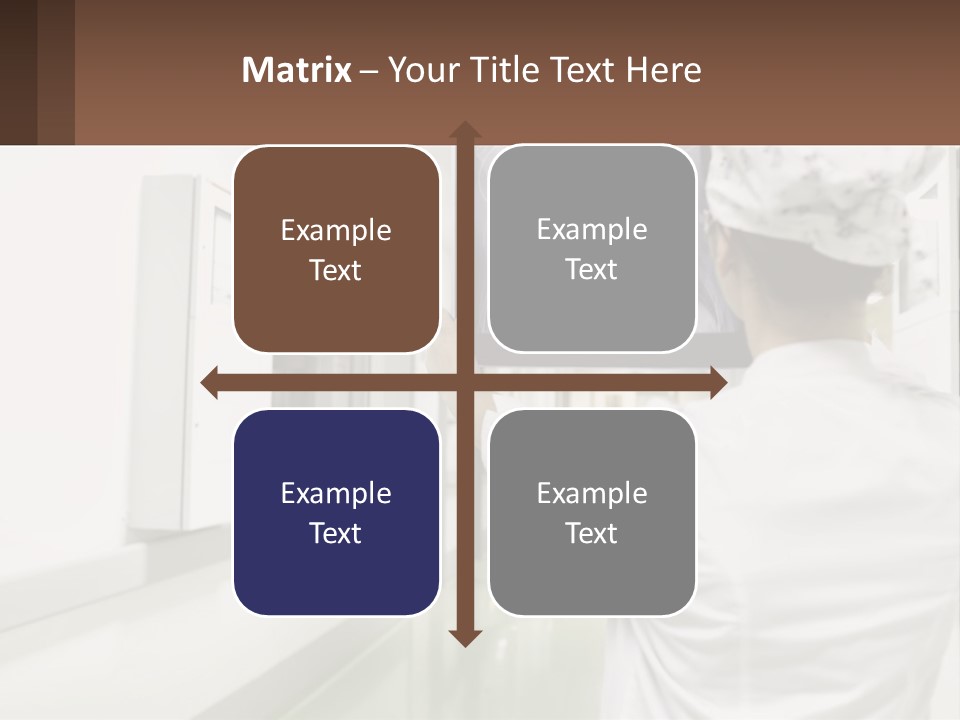 Matrix – Your Title Text Here

Example Text

Example Text

Example Text

Example Text